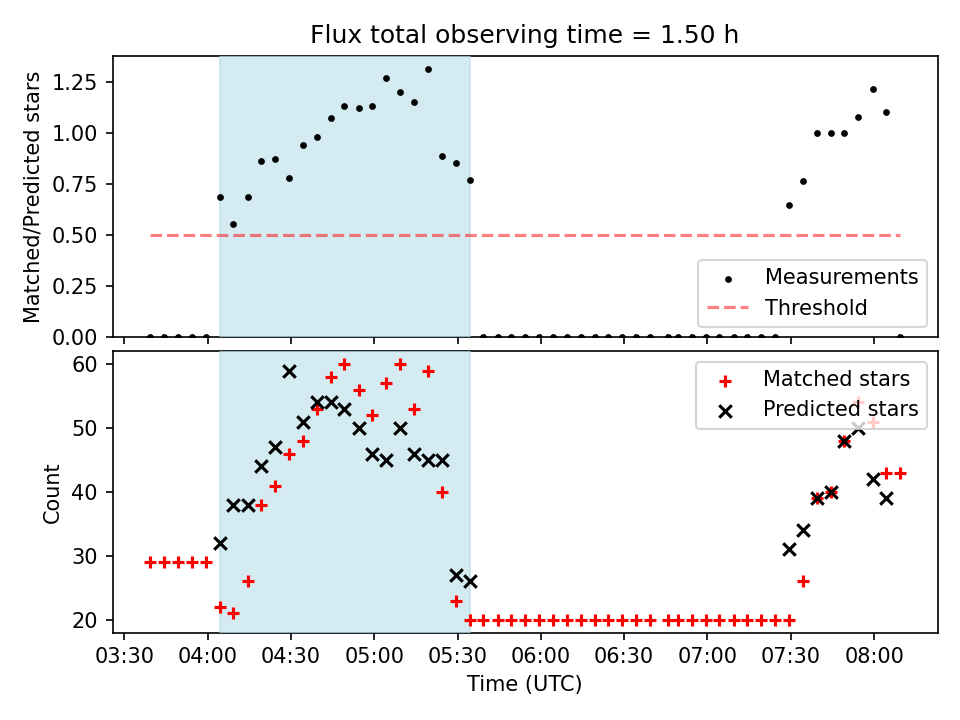 Flux total observing time = 1.50 h

Matched/Predicted stars

1.25
1.00
0.75
0.50
0.25
0.00

Measurements
Threshold

Count

60
50
40
30
20

Matched stars
Predicted stars

03:30 04:00 04:30 05:00 05:30 06:00 06:30 07:00 07:30 08:00

Time (UTC)